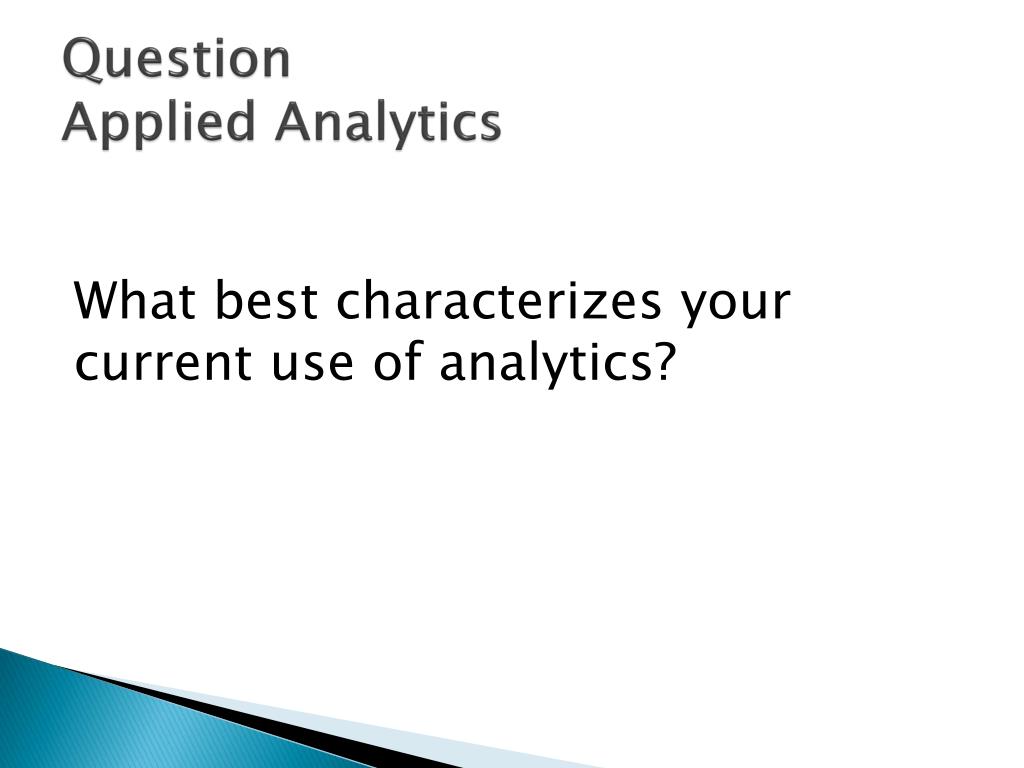 Question
Applied Analytics

What best characterizes your current use of analytics?